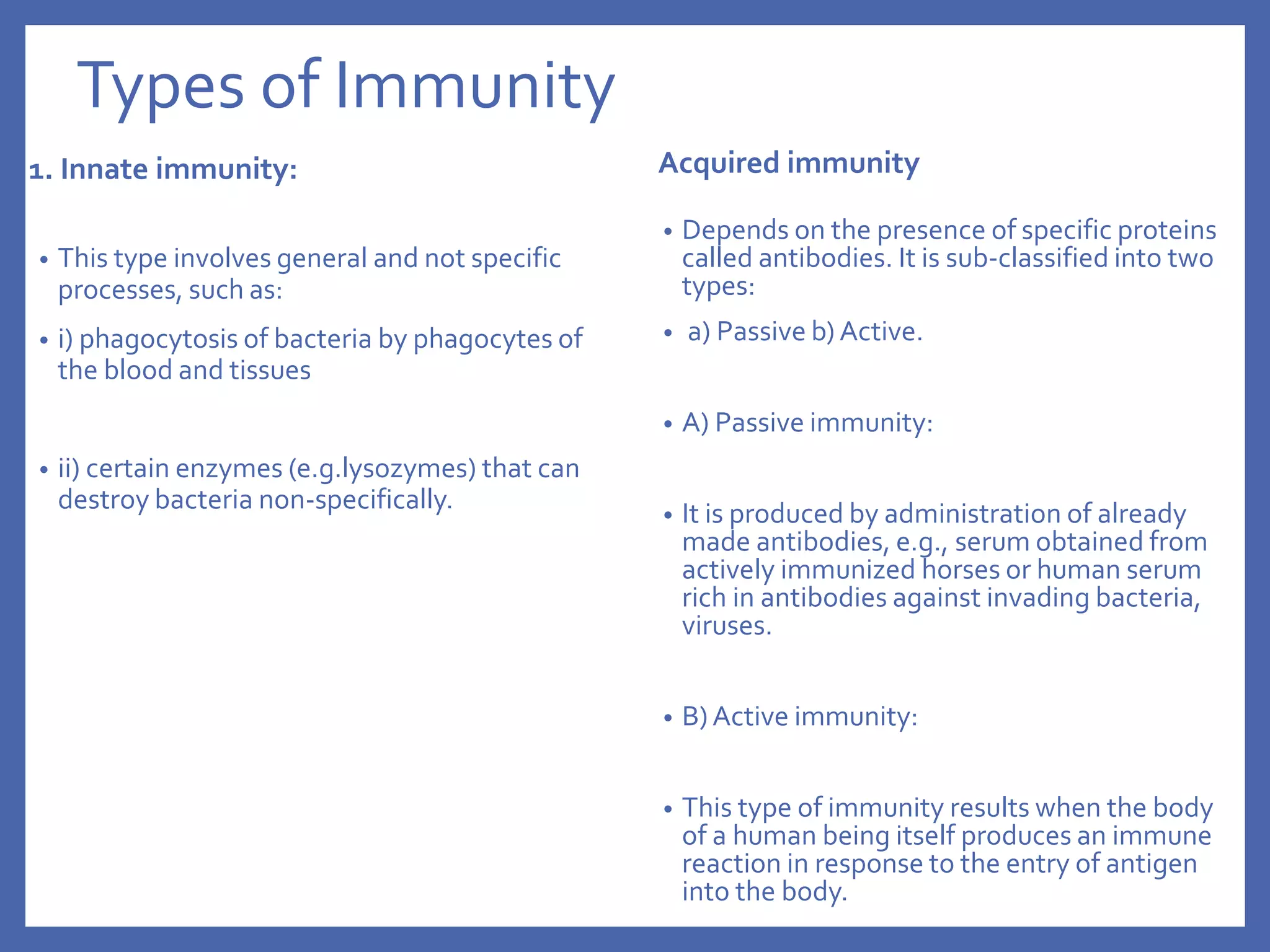 Types of Immunity

1. Innate immunity:

• This type involves general and not specific processes, such as:

• i) phagocytosis of bacteria by phagocytes of the blood and tissues

• ii) certain enzymes (e.g.lysozymes) that can destroy bacteria non-specifically.

Acquired immunity

• Depends on the presence of specific proteins called antibodies. It is sub-classified into two types:

• a) Passive b) Active.

• A) Passive immunity:

• It is produced by administration of already made antibodies, e.g., serum obtained from actively immunized horses or human serum rich in antibodies against invading bacteria, viruses.

• B) Active immunity:

• This type of immunity results when the body of a human being itself produces an immune reaction in response to the entry of antigen into the body.